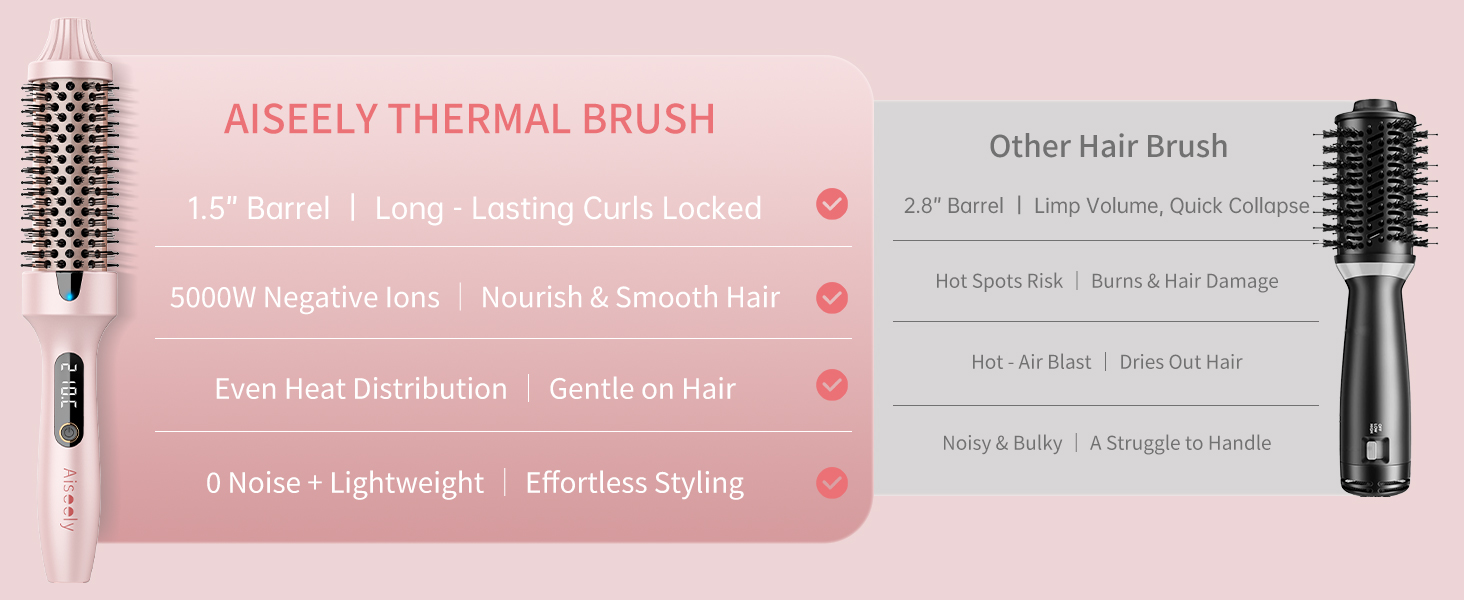 AISEELY THERMAL BRUSH

1.5" Barrel | Long - Lasting Curls Locked

5000W Negative Ions | Nourish & Smooth Hair

Even Heat Distribution | Gentle on Hair

0 Noise + Lightweight | Effortless Styling

Aiseely

Other Hair Brush

2.8" Barrel | Limp Volume, Quick Collapse

Hot Spots Risk | Burns & Hair Damage

Hot - Air Blast | Dries Out Hair

Noisy & Bulky | A Struggle to Handle